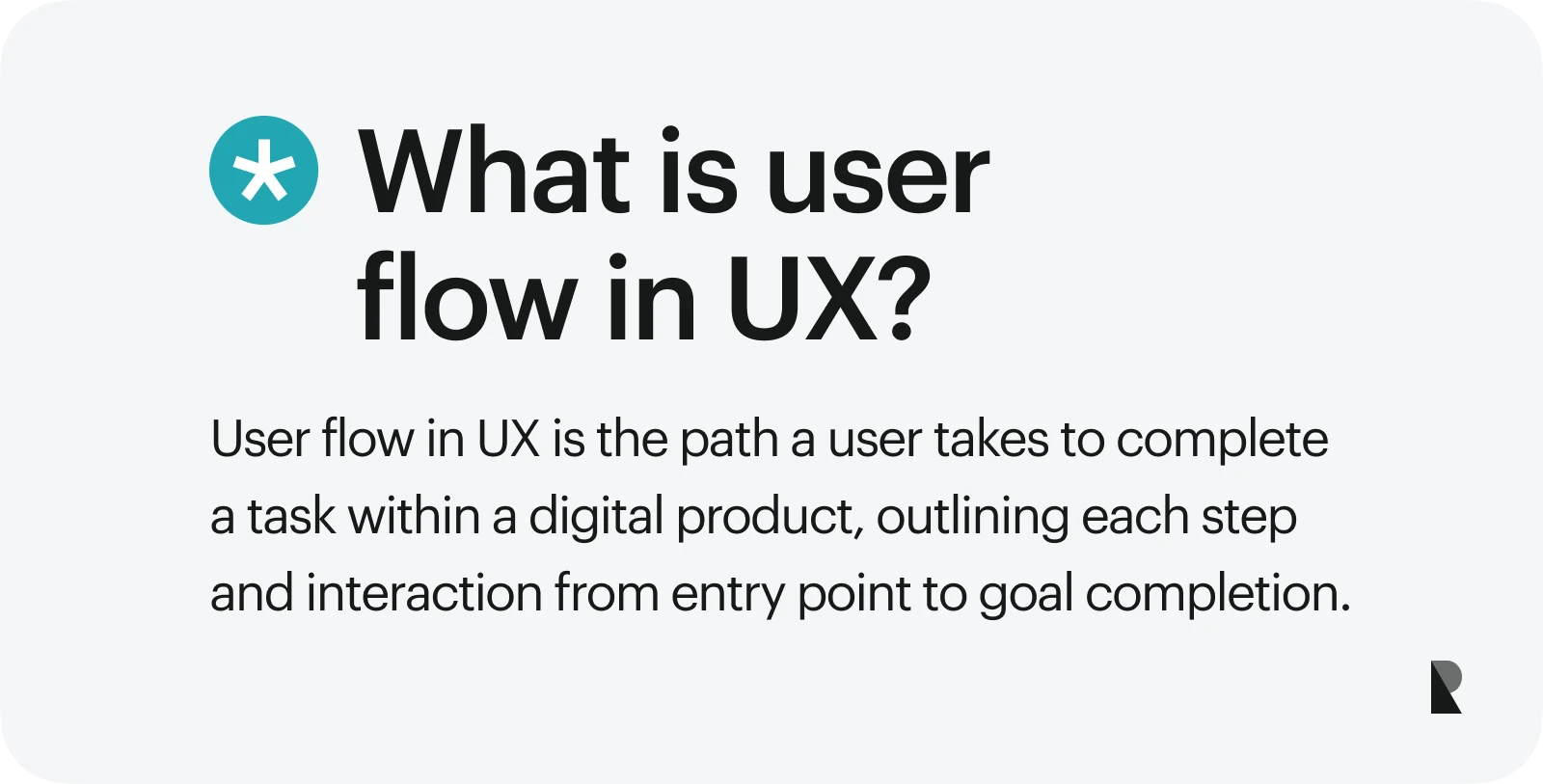 What is user flow in UX?

User flow in UX is the path a user takes to complete a task within a digital product, outlining each step and interaction from entry point to goal completion.